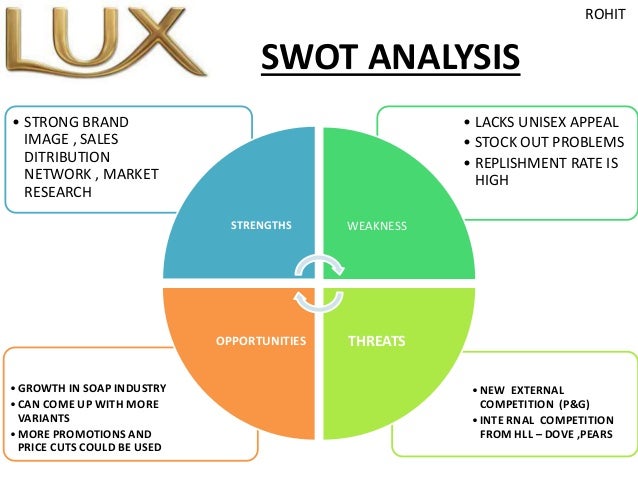 LUX

ROHIT

SWOT ANALYSIS

• STRONG BRAND IMAGE , SALES DITRIBUTION NETWORK , MARKET RESEARCH

• LACKS UNISEX APPEAL
• STOCK OUT PROBLEMS
• REPLISHMENT RATE IS HIGH

STRENGTHS

WEAKNESS

OPPORTUNITIES

THREATS

• GROWTH IN SOAP INDUSTRY
• CAN COME UP WITH MORE VARIANTS
• MORE PROMOTIONS AND PRICE CUTS COULD BE USED

• NEW EXTERNAL COMPETITION (P&G)
• INTERNAL COMPETITION FROM HLL – DOVE ,PEARS